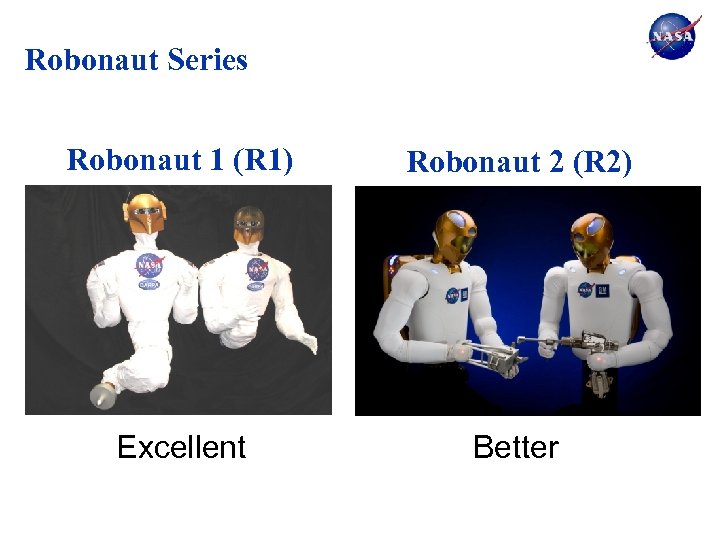 NASA

Robonaut Series

Robonaut 1 (R1)

NASA
DARPA

NASA
DARPA

Excellent

Robonaut 2 (R2)

NASA GM

NASA GM

Better